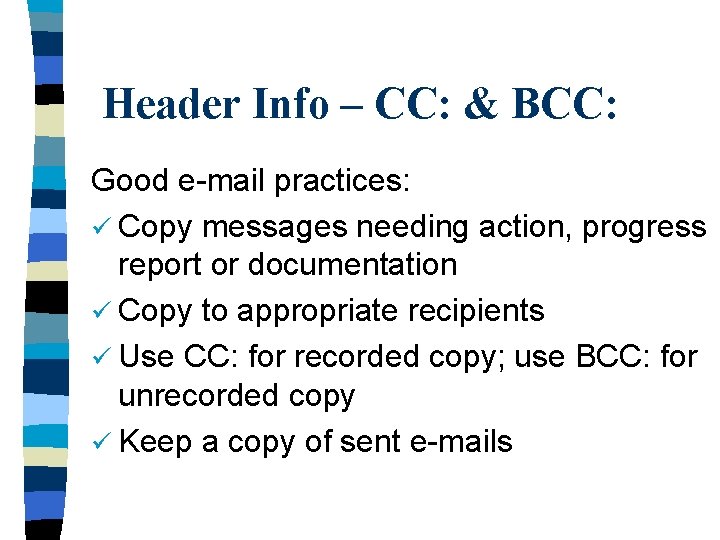 Header Info – CC: & BCC:

Good e-mail practices:

✓ Copy messages needing action, progress report or documentation

✓ Copy to appropriate recipients

✓ Use CC: for recorded copy; use BCC: for unrecorded copy

✓ Keep a copy of sent e-mails